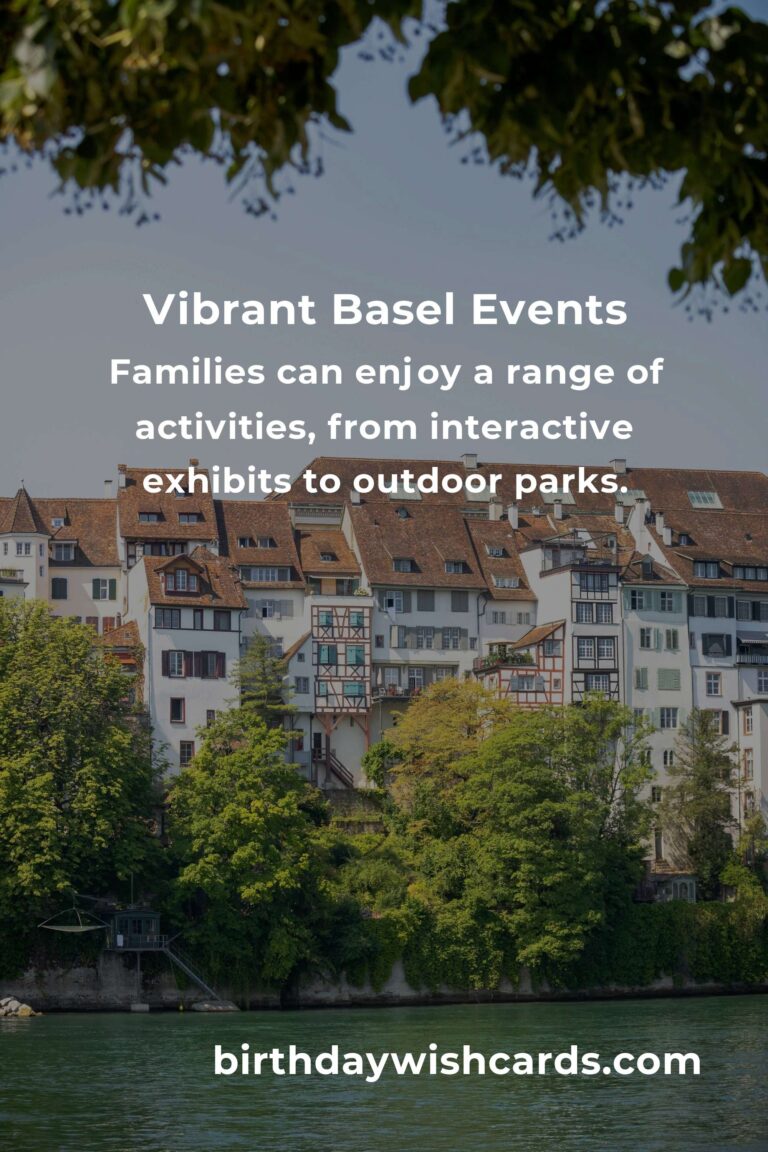 Vibrant Basel Events

Families can enjoy a range of activities, from interactive exhibits to outdoor parks.

birthdaywishcards.com